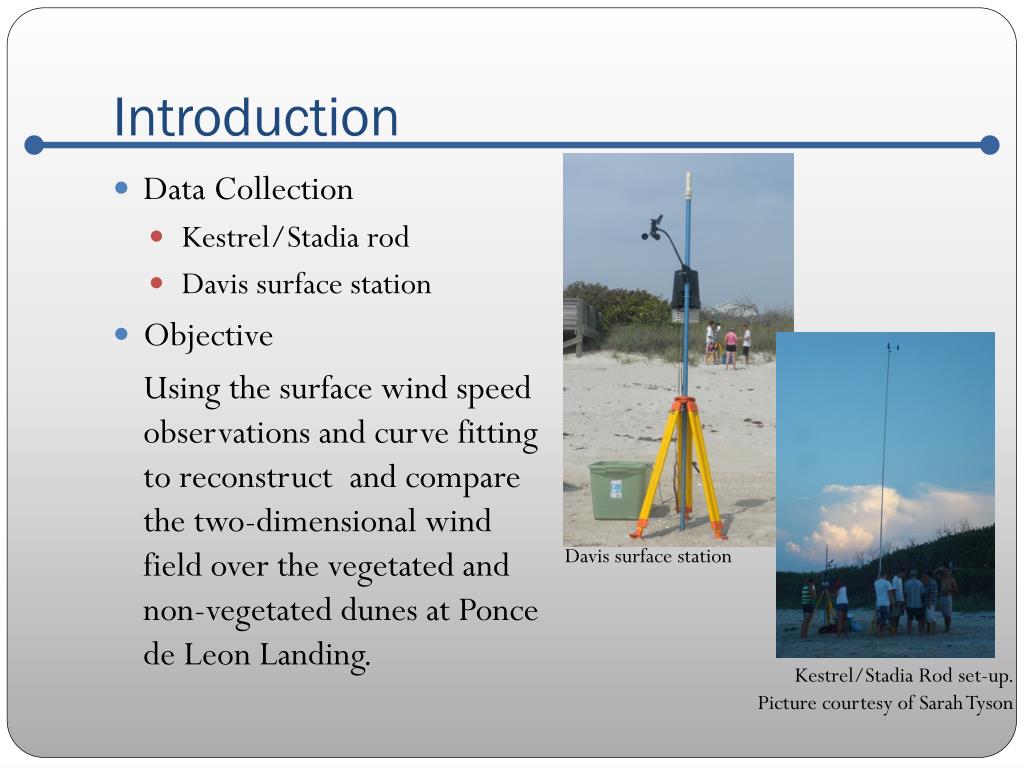 Introduction

Data Collection

Kestrel/Stadia rod

Davis surface station

Objective

Using the surface wind speed observations and curve fitting to reconstruct and compare the two-dimensional wind field over the vegetated and non-vegetated dunes at Ponce de Leon Landing.

Davis surface station

Kestrel/Stadia Rod set-up.
Picture courtesy of Sarah Tyson